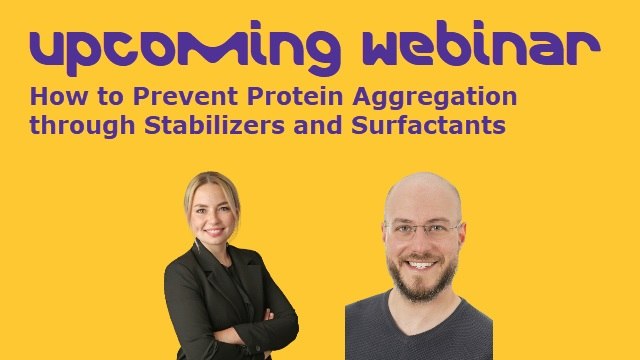 upcoming webinar

How to Prevent Protein Aggregation through Stabilizers and Surfactants